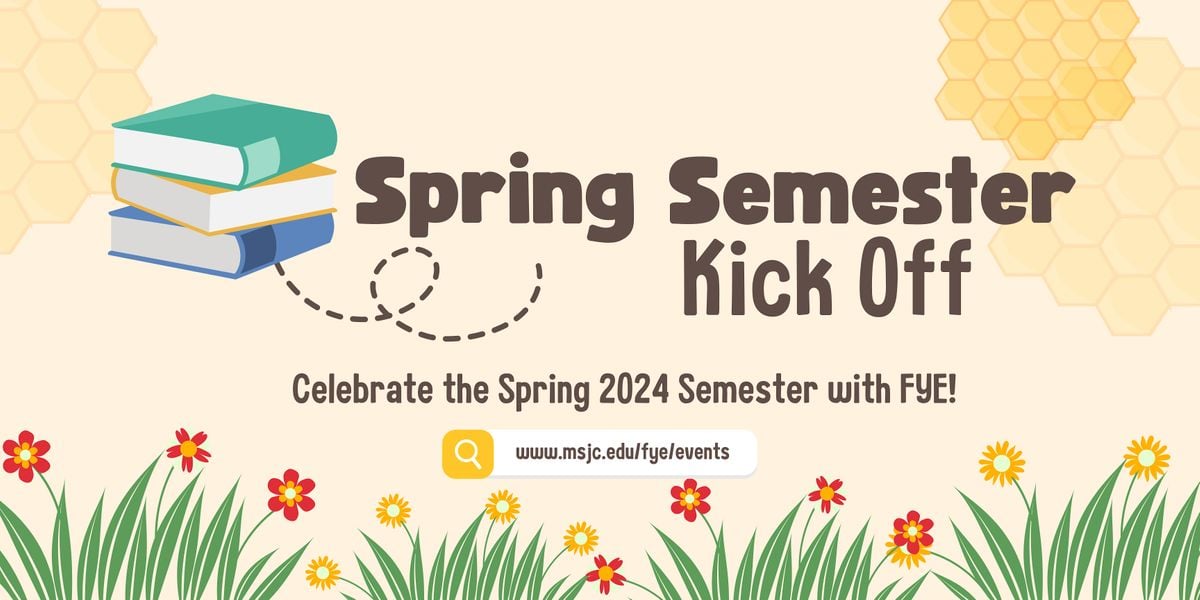 Spring Semester
Kick Off

Celebrate the Spring 2024 Semester with FYE!

www.msjc.edu/fye/events